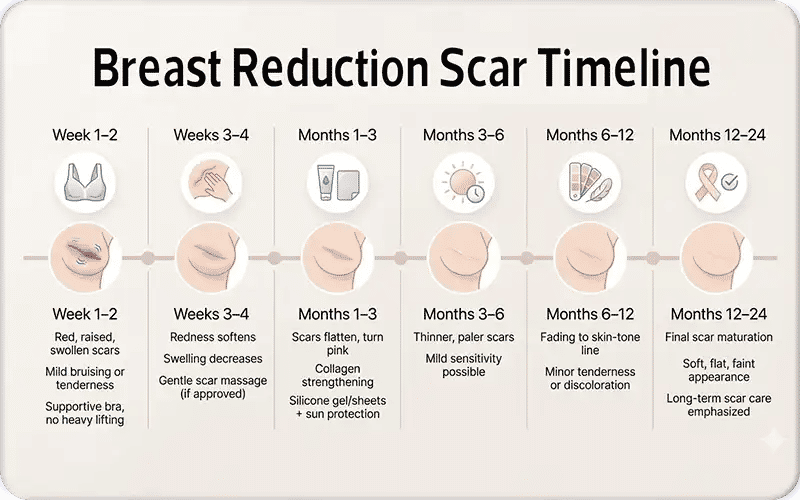 Breast Reduction Scar Timeline

Week 1–2

Weeks 3–4

Months 1–3

Months 3–6

Months 6–12

Months 12–24

Week 1–2

Red, raised, swollen scars

Mild bruising or tenderness

Supportive bra, no heavy lifting

Weeks 3–4

Redness softens

Swelling decreases

Gentle scar massage (if approved)

Months 1–3

Scars flatten, turn pink

Collagen strengthening

Silicone gel/sheets + sun protection

Months 3–6

Thinner, paler scars

Mild sensitivity possible

Months 6–12

Fading to skin-tone line

Minor tenderness or discoloration

Months 12–24

Final scar maturation

Soft, flat, faint appearance

Long-term scar care emphasized